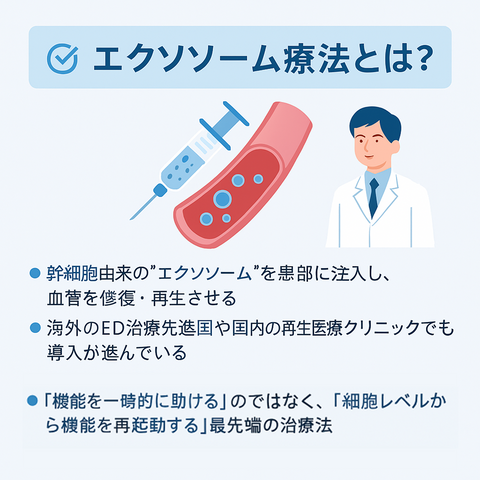 エクソソーム療法とは?

● 幹細胞由来の"エクソソーム"を患部に注入し、血管を修復・再生させる

● 海外のED治療先進国や国内の再生医療クリニックでも導入が進んでいる

● 「機能を一時的に助ける」のではなく、「細胞レベルから機能を再起動する」最先端の治療法